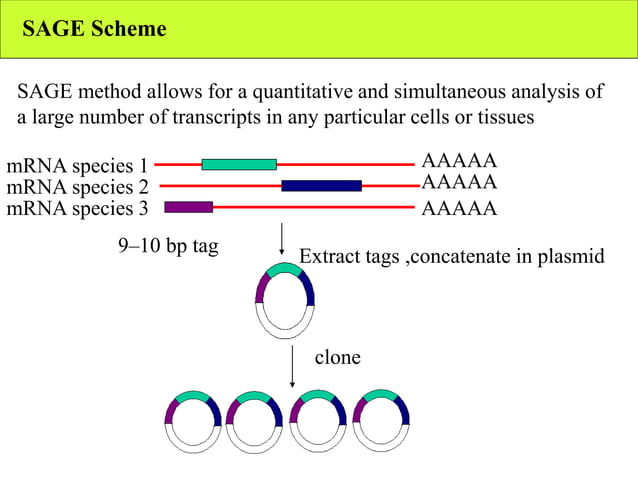 SAGE Scheme

SAGE method allows for a quantitative and simultaneous analysis of a large number of transcripts in any particular cells or tissues

mRNA species 1 AAAAA
mRNA species 2 AAAAA
mRNA species 3 AAAAA

9–10 bp tag

Extract tags ,concatenate in plasmid

clone